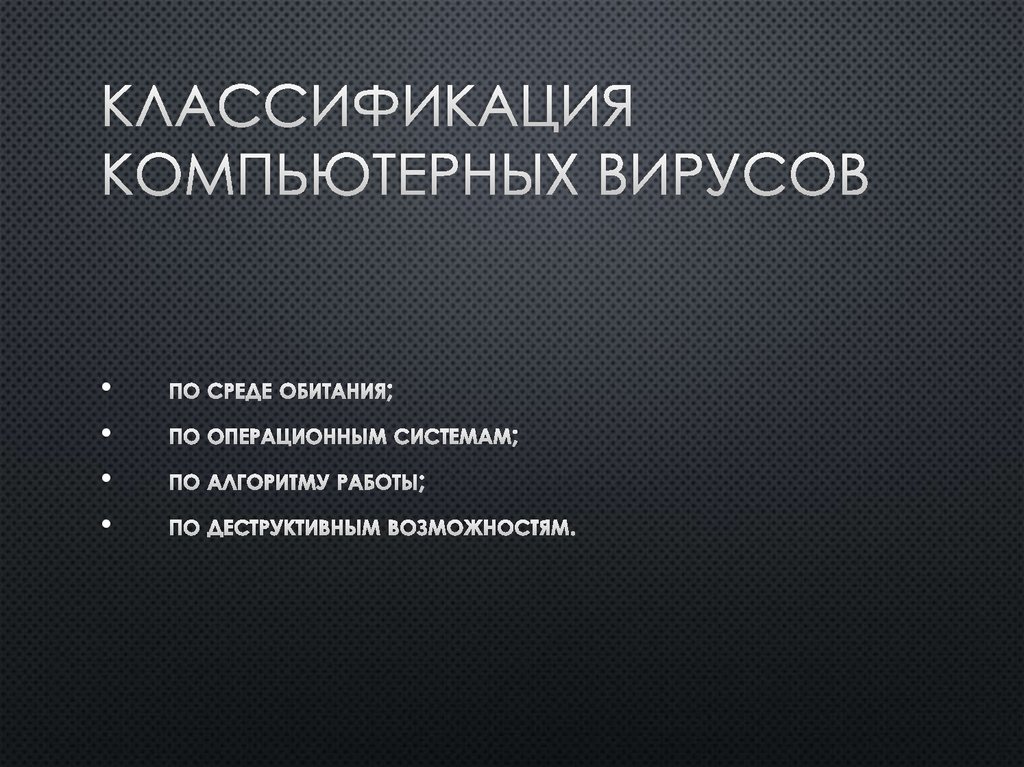 КЛАССИФИКАЦИЯ КОМПЬЮТЕРНЫХ ВИРУСОВ

• ПО СРЕДЕ ОБИТАНИЯ;
• ПО ОПЕРАЦИОННЫМ СИСТЕМАМ;
• ПО АЛГОРИТМУ РАБОТЫ;
• ПО ДЕСТРУКТИВНЫМ ВОЗМОЖНОСТЯМ.